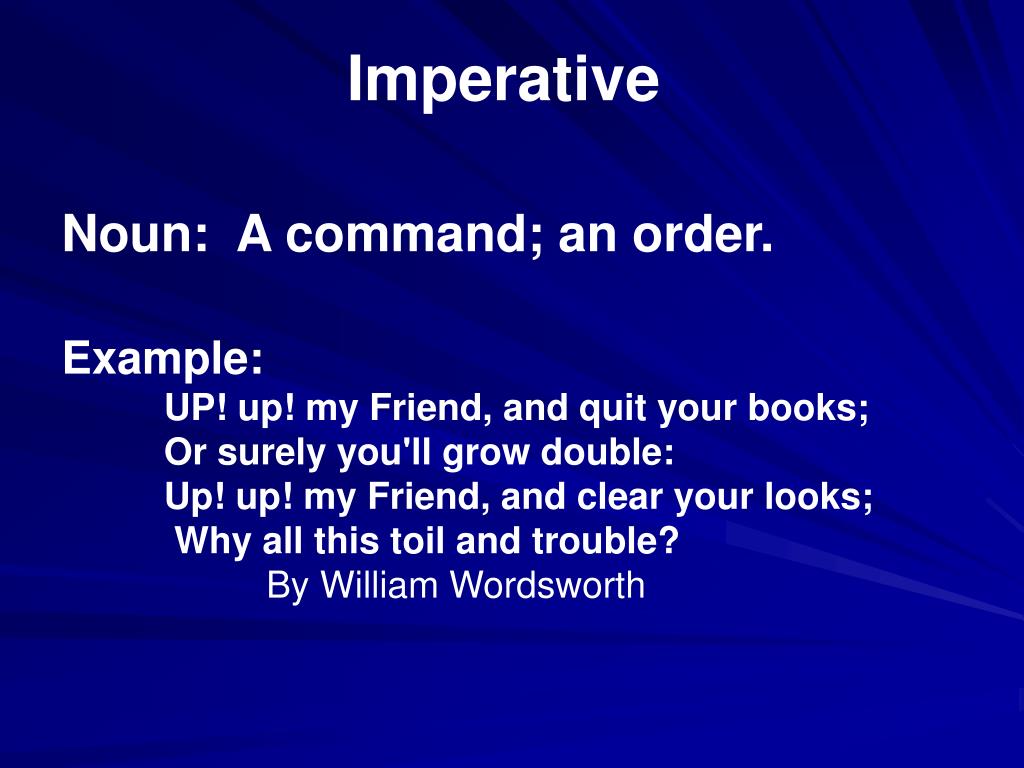 Imperative

Noun: A command; an order.

Example:
UP! up! my Friend, and quit your books;
Or surely you'll grow double:
Up! up! my Friend, and clear your looks;
Why all this toil and trouble?
By William Wordsworth